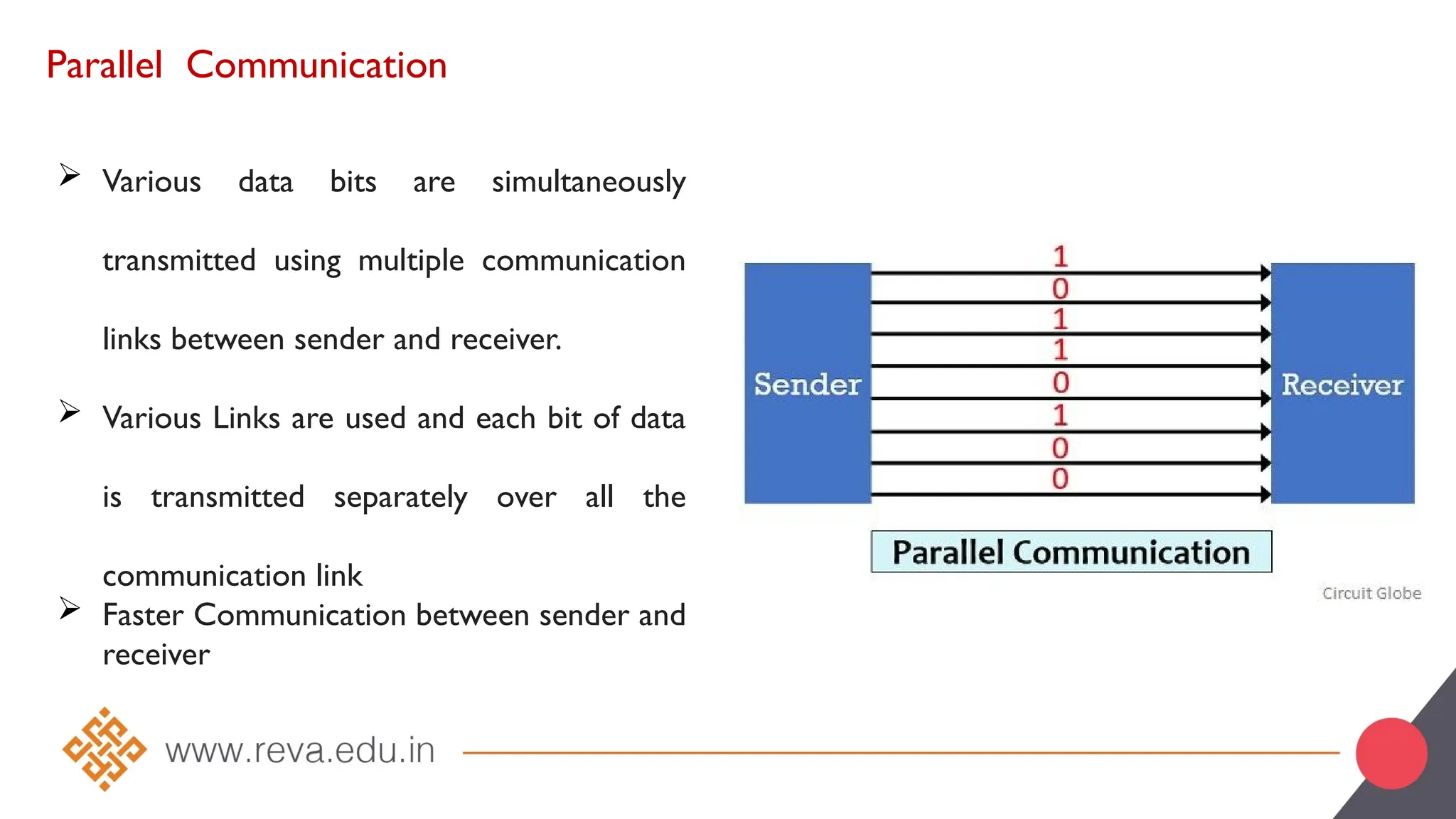 Parallel Communication

➢ Various data bits are simultaneously transmitted using multiple communication links between sender and receiver.

➢ Various Links are used and each bit of data is transmitted separately over all the communication link

➢ Faster Communication between sender and receiver

Sender

1
0
1
1
0
1
0
0

Receiver

Parallel Communication

Circuit Globe

www.reva.edu.in